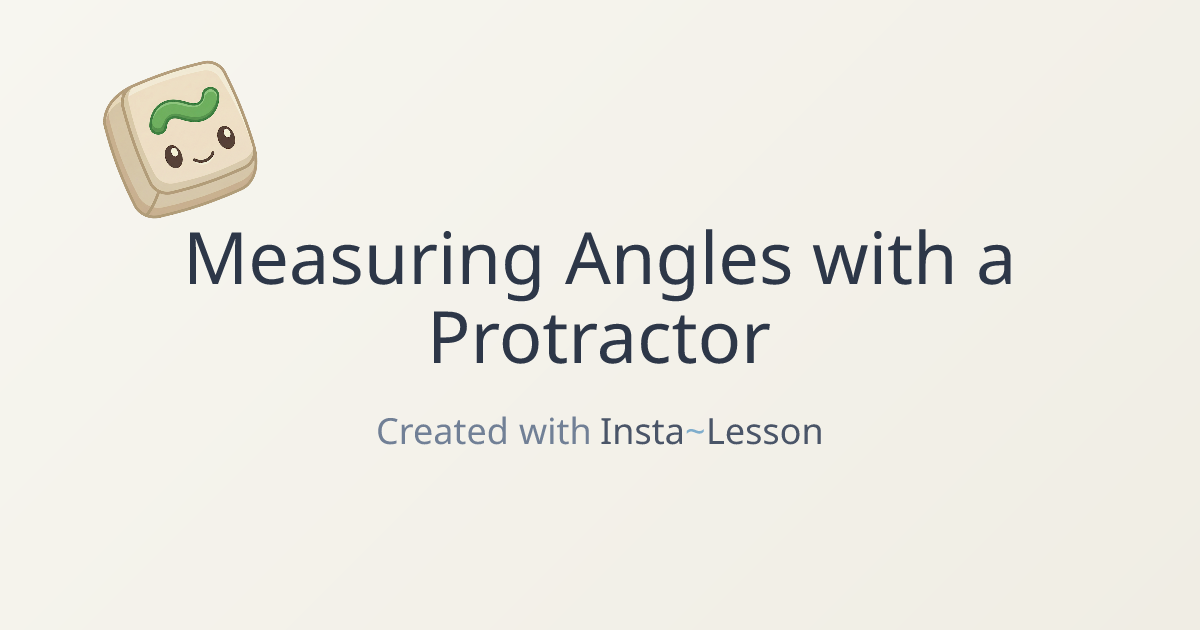 Measuring Angles with a Protractor

Created with Insta~Lesson